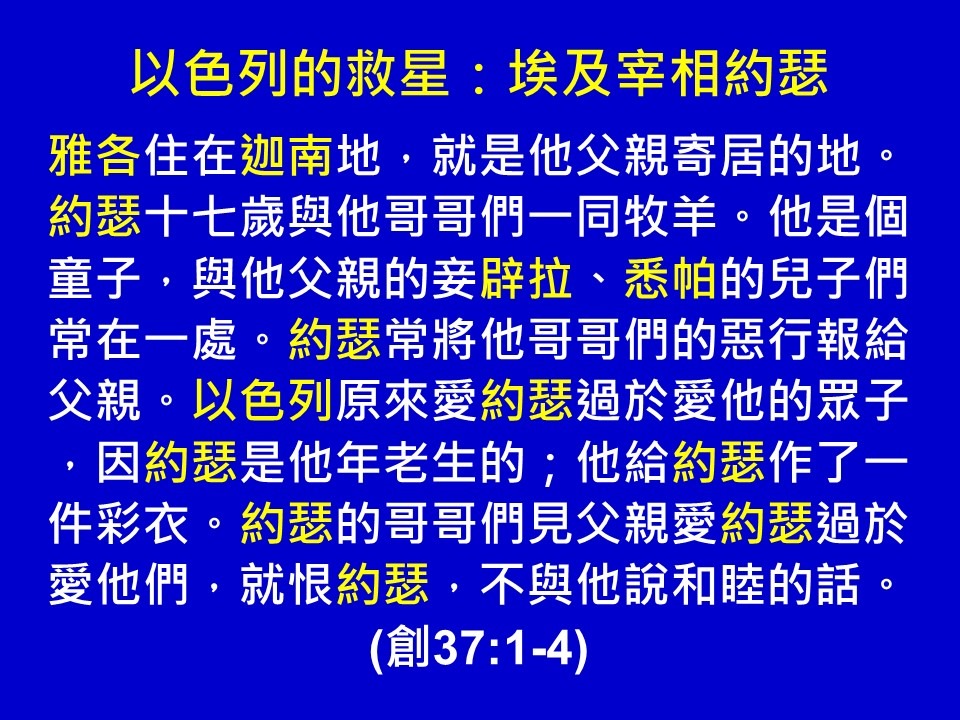 以色列的救星：埃及宰相約瑟

雅各住在迦南地，就是他父親寄居的地。約瑟十七歲與他哥哥們一同牧羊。他是個童子，與他父親的妾辟拉、悉帕的兒子們常在一處。約瑟常將他哥哥們的惡行報給父親。以色列原來愛約瑟過於愛他的眾子，因約瑟是他年老生的；他給約瑟作了一件彩衣。約瑟的哥哥們見父親愛約瑟過於愛他們，就恨約瑟，不與他說和睦的話。

(創37:1-4)